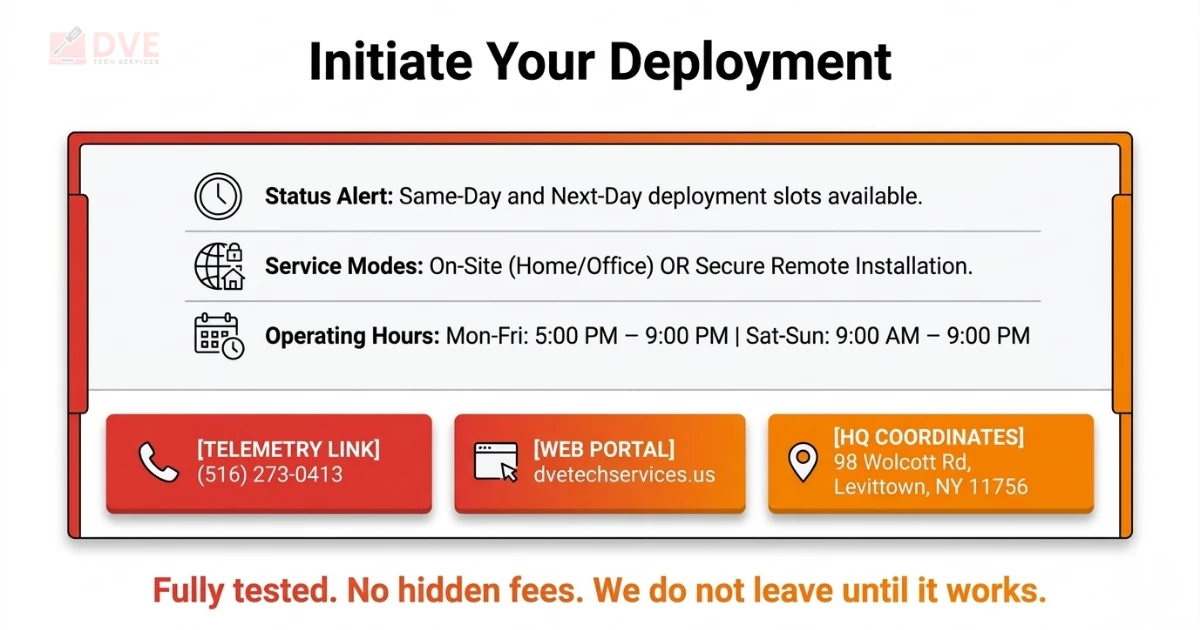 DVE
TECH SERVICES

Initiate Your Deployment

Status Alert: Same-Day and Next-Day deployment slots available.

Service Modes: On-Site (Home/Office) OR Secure Remote Installation.

Operating Hours: Mon-Fri: 5:00 PM – 9:00 PM | Sat-Sun: 9:00 AM – 9:00 PM

[TELEMETRY LINK]
(516) 273-0413

[WEB PORTAL]
dvetechservices.us

[HQ COORDINATES]
98 Wolcott Rd,
Levittown, NY 11756

Fully tested. No hidden fees. We do not leave until it works.